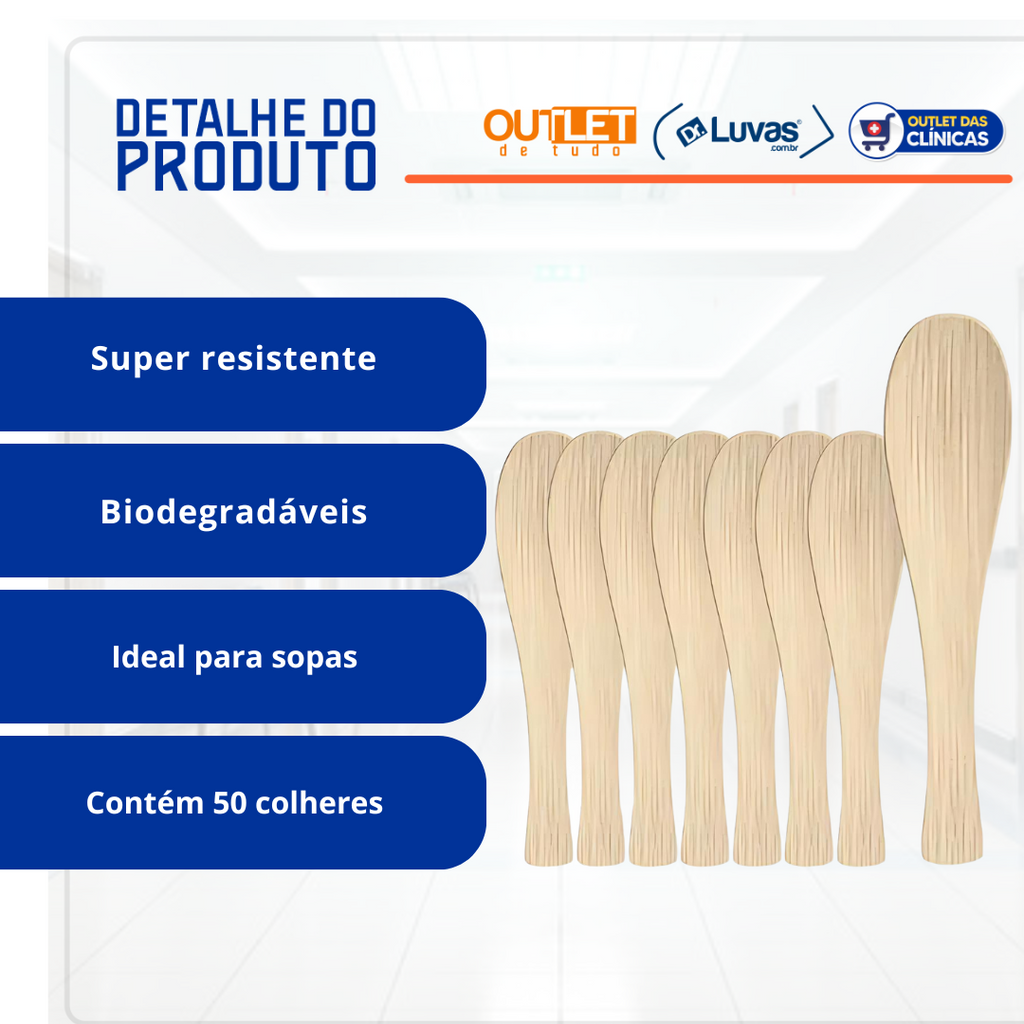 DETALHE DO PRODUTO

OUTLET de tudo

Dr. Luvas .com.br

OUTLET DAS CLÍNICAS

Super resistente

Biodegradáveis

Ideal para sopas

Contém 50 colheres